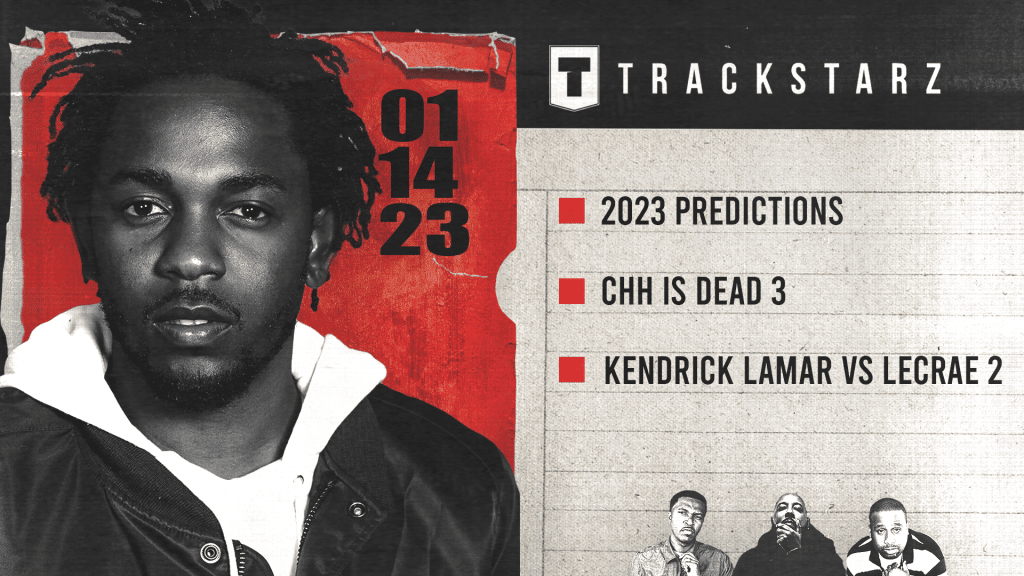 01
14
23

T TRACKSTARZ

2023 PREDICTIONS

CHH IS DEAD 3

KENDRICK LAMAR VS LECRAE 2